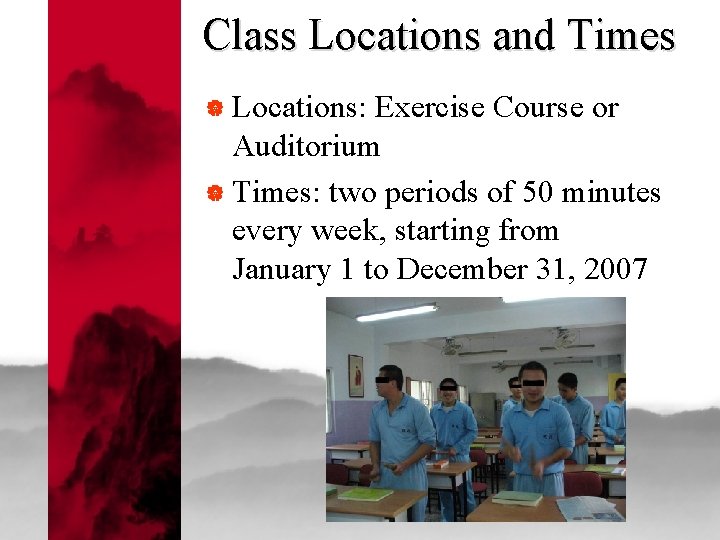 Class Locations and Times

Locations: Exercise Course or Auditorium

Times: two periods of 50 minutes every week, starting from January 1 to December 31, 2007